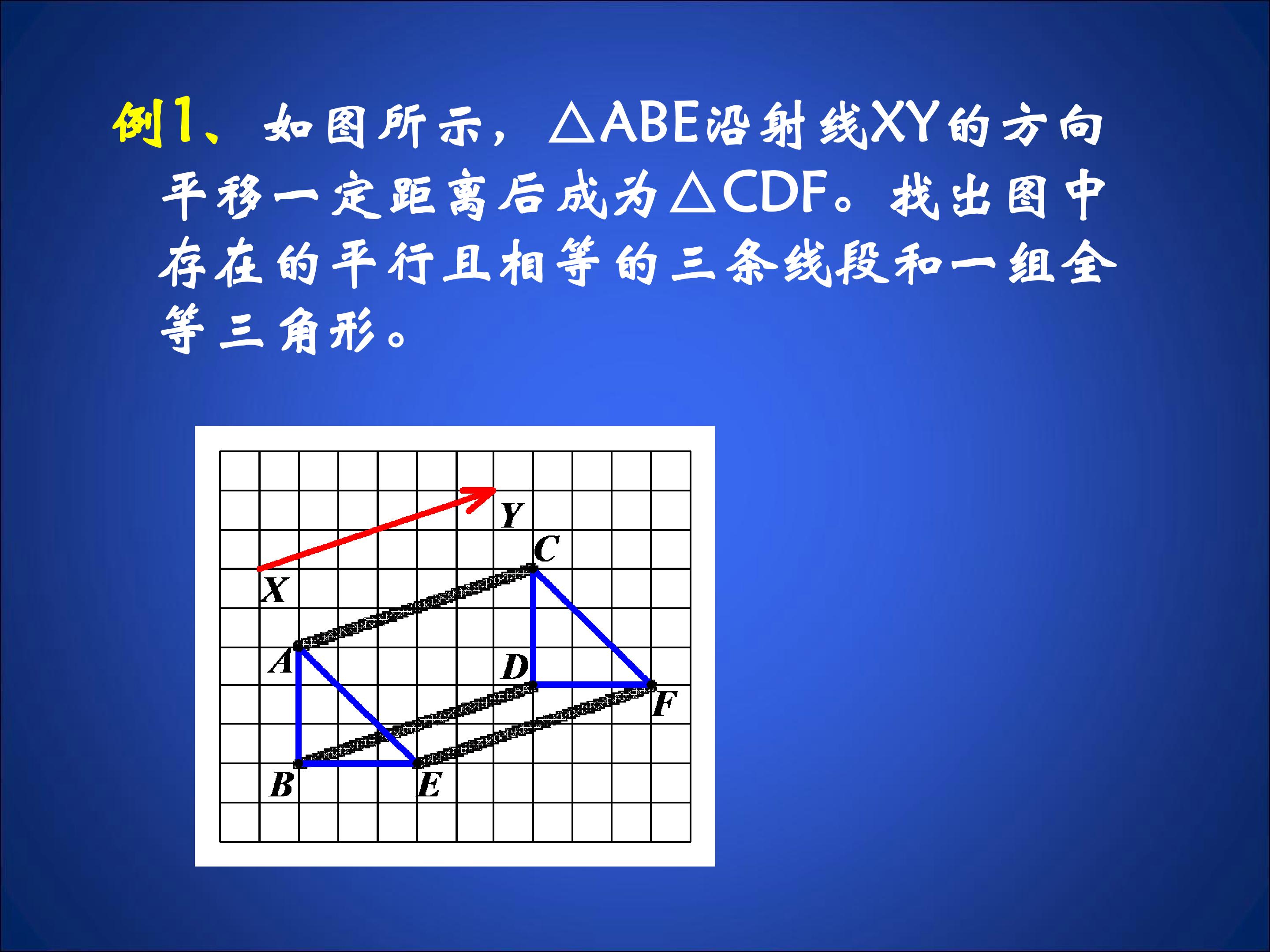 例1、如图所示，△ABE沿射线XY的方向平移一定距离后成为△CDF。找出图中存在的平行且相等的三条线段和一组全等三角形。

Y
C
X
A
D
F
B
E